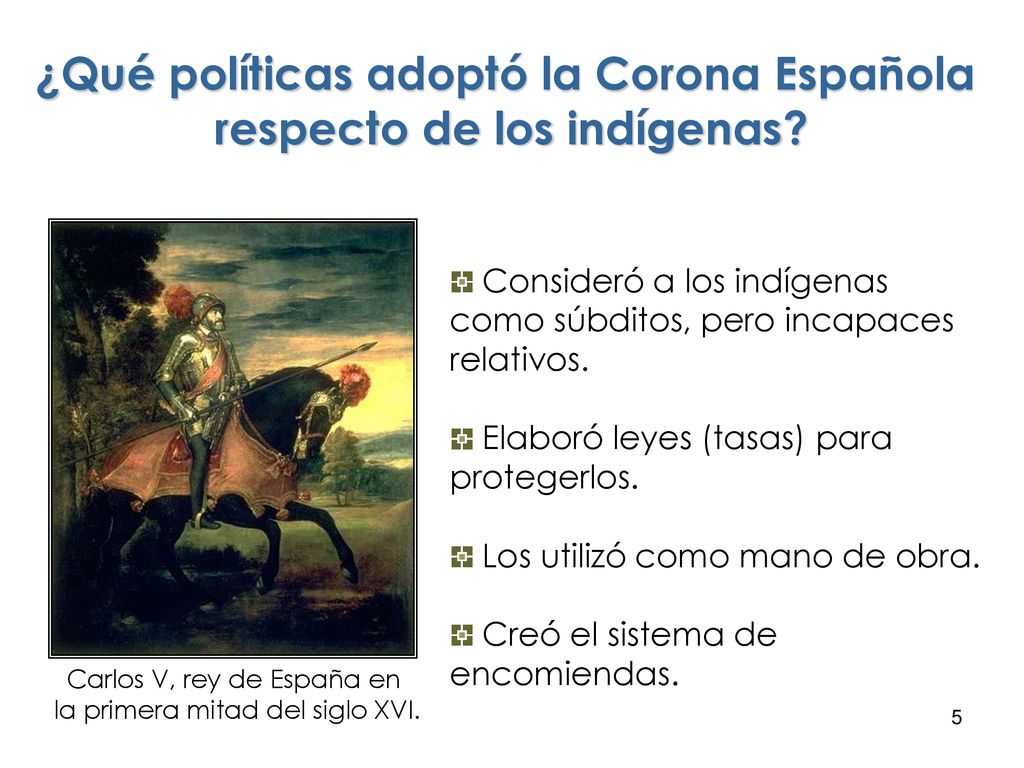 ¿Qué políticas adoptó la Corona Española respecto de los indígenas?

Consideró a los indígenas como súbditos, pero incapaces relativos.

Elaboró leyes (tasas) para protegerlos.

Los utilizó como mano de obra.

Creó el sistema de encomiendas.

Carlos V, rey de España en la primera mitad del siglo XVI.

5